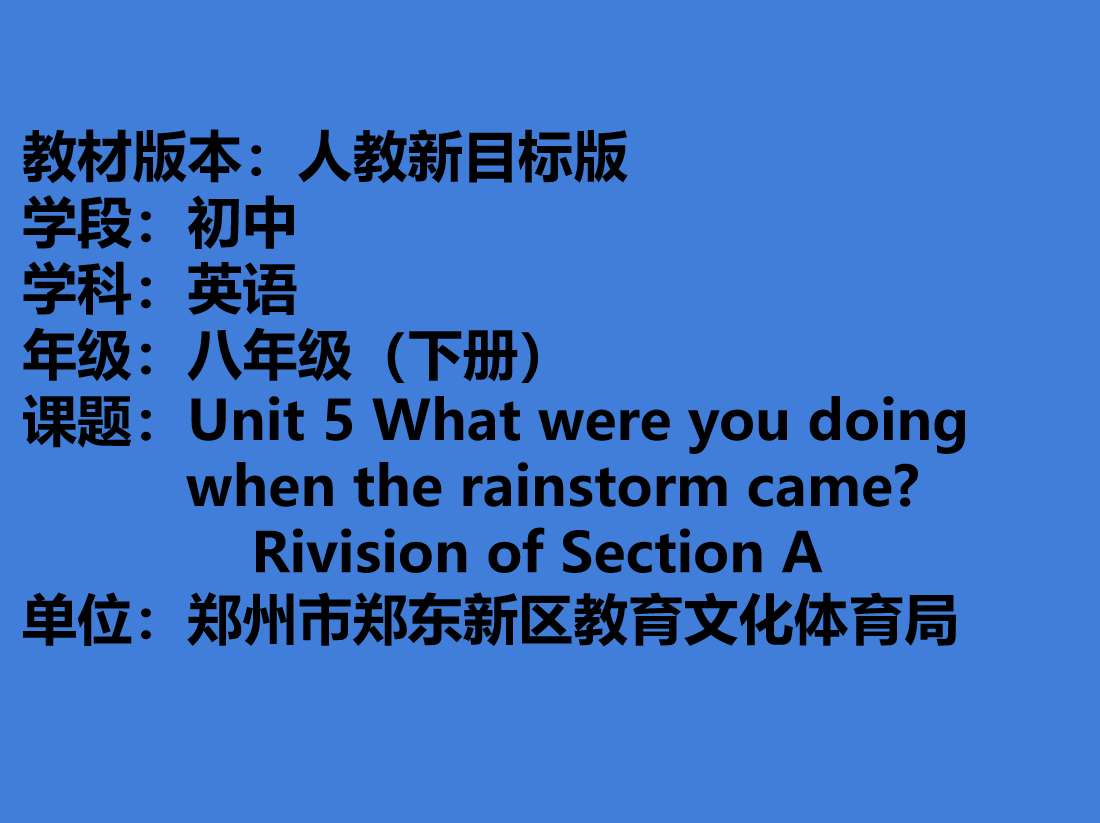 教材版本：人教新目标版
学段：初中
学科：英语
年级：八年级（下册）
课题：Unit 5 What were you doing when the rainstorm came?
Rivision of Section A
单位：郑州市郑东新区教育文化体育局